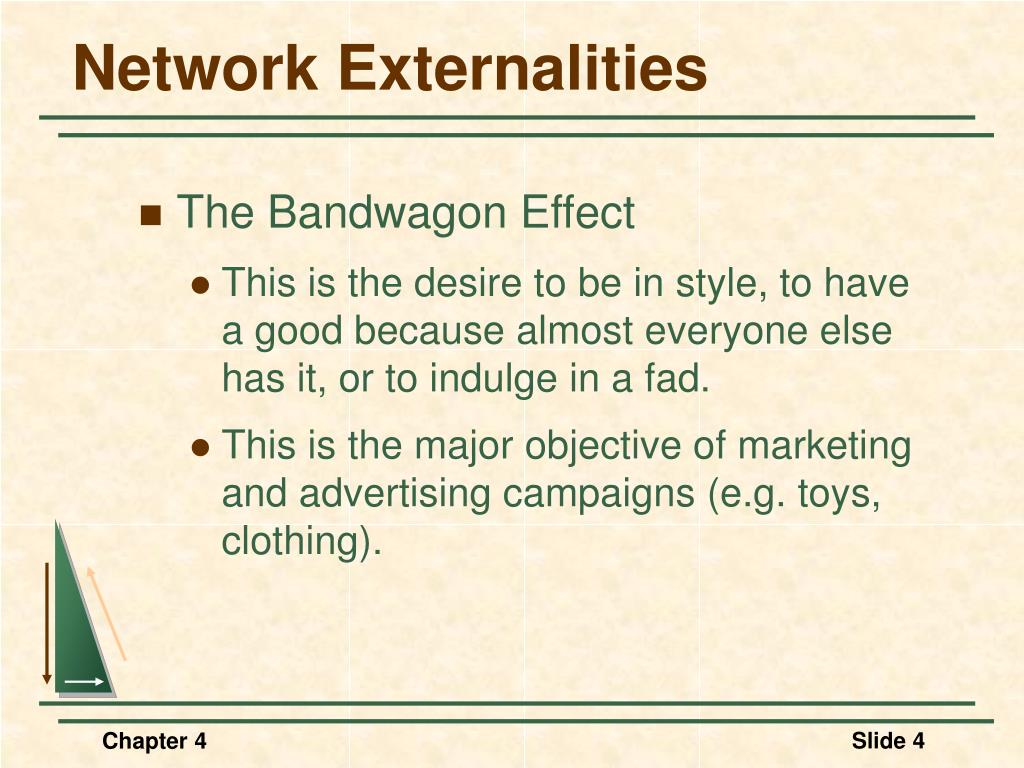 Network Externalities

The Bandwagon Effect

This is the desire to be in style, to have a good because almost everyone else has it, or to indulge in a fad.

This is the major objective of marketing and advertising campaigns (e.g. toys, clothing).

Chapter 4

Slide 4